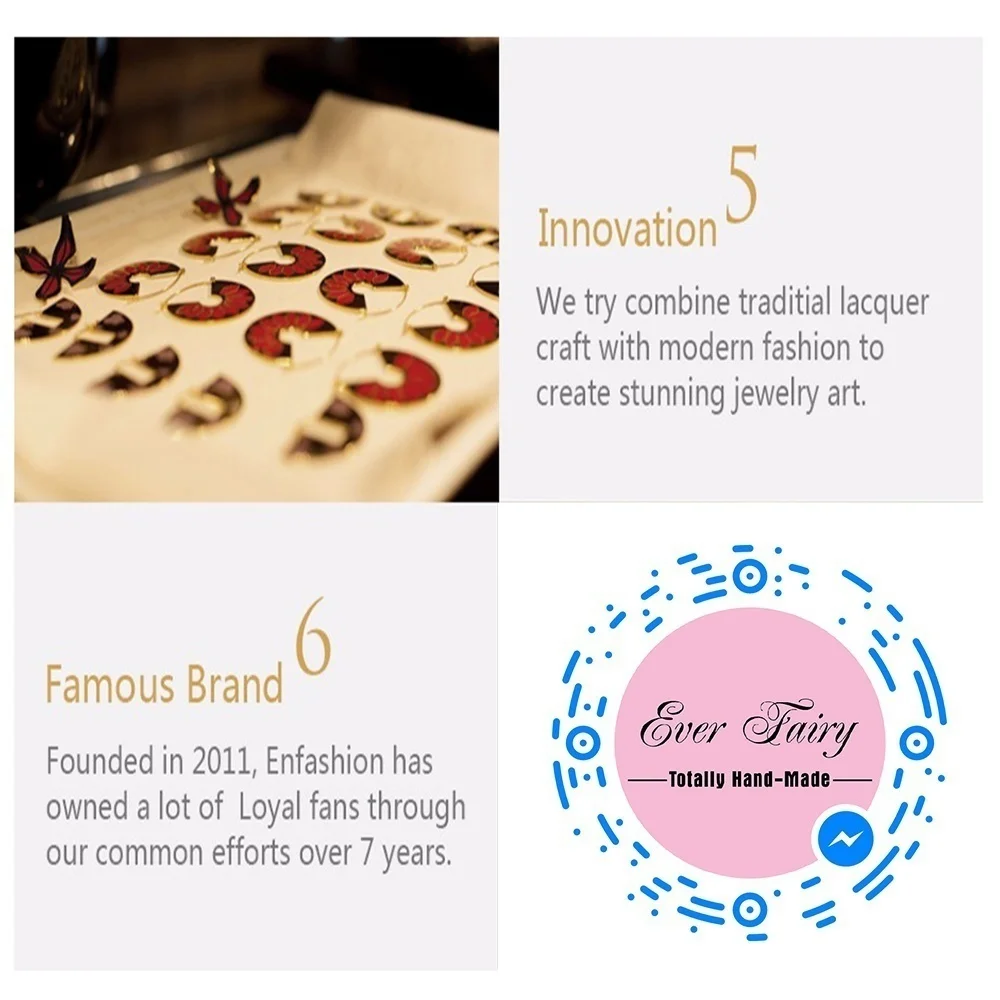 Innovation 5

We try combine traditial lacquer craft with modern fashion to create stunning jewelry art.

Famous Brand 6

Founded in 2011, Enfashion has owned a lot of Loyal fans through our common efforts over 7 years.

Ever Fairy

Totally Hand-Made